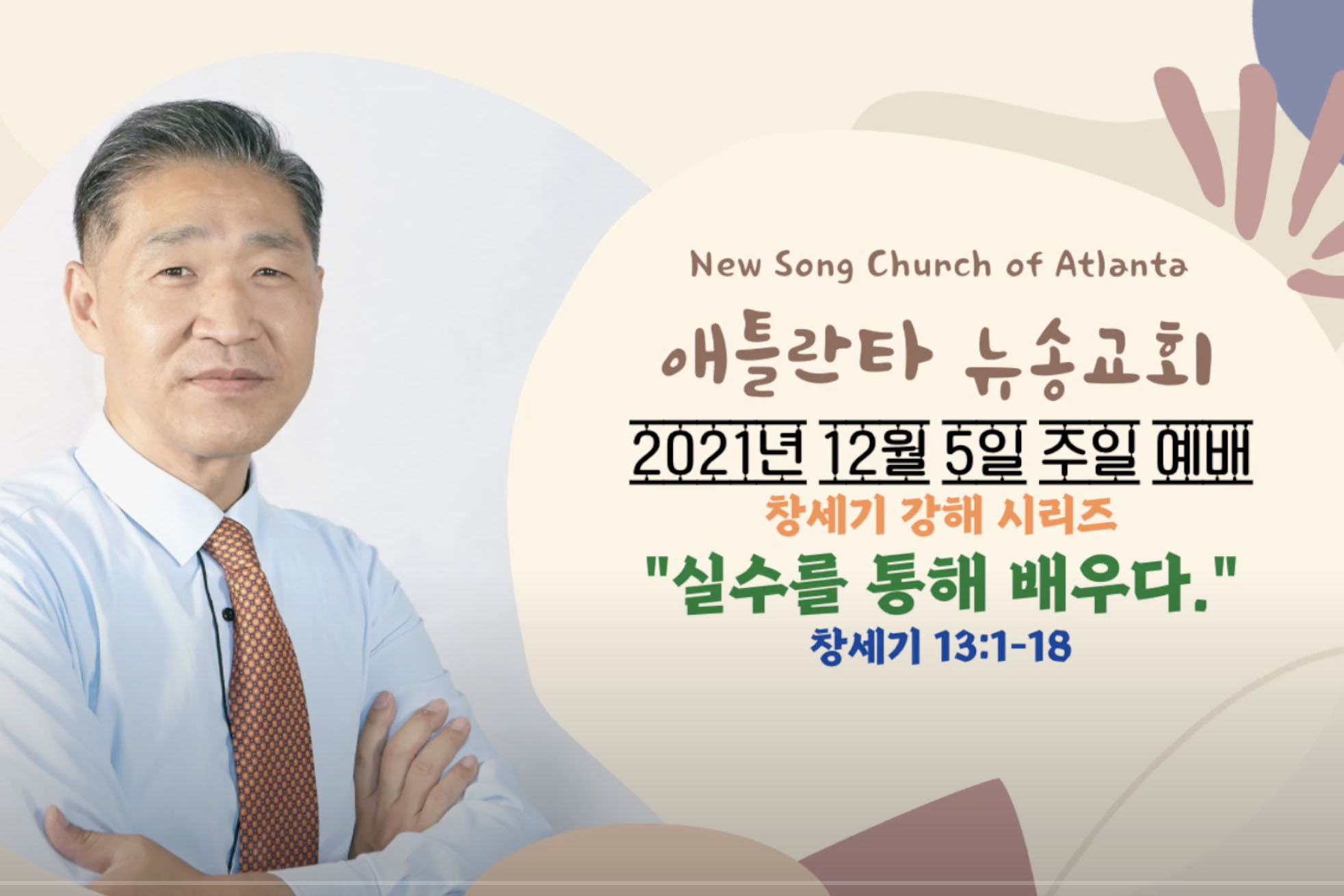 New Song Church of Atlanta

애틀란타 뉴송교회

2021년 12월 5일 주일 예배

창세기 강해 시리즈

"실수를 통해 배우다."

창세기 13:1-18